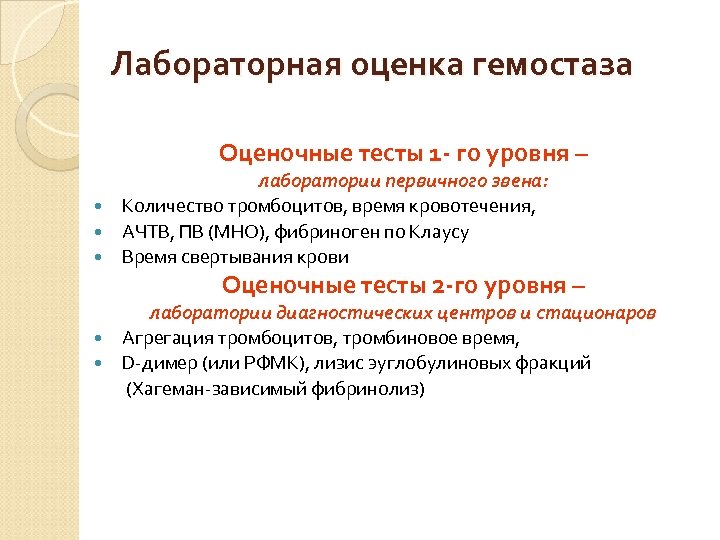 Лабораторная оценка гемостаза

Оценочные тесты 1- го уровня –
лаборатории первичного звена:

- Количество тромбоцитов, время кровотечения,
- АЧТВ, ПВ (МНО), фибриноген по Клаусу
- Время свертывания крови

Оценочные тесты 2-го уровня –
лаборатории диагностических центров и стационаров

- Агрегация тромбоцитов, тромбиновое время,
- D-димер (или РФМК), лизис эуглобулиновых фракций (Хагеман-зависимый фибринолиз)